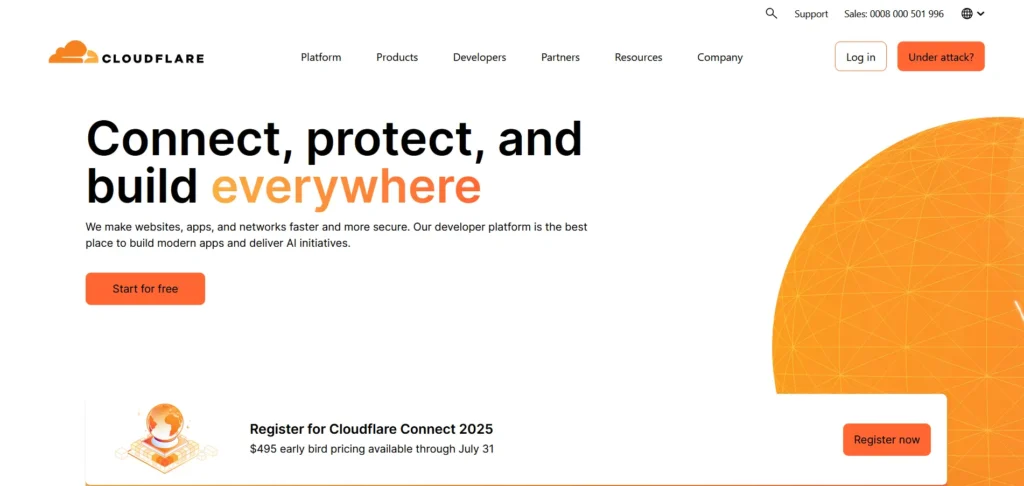 Support Sales: 0008 000 501 996

CLOUDFLARE

Platform Products Developers Partners Resources Company

Log in Under attack?

Connect, protect, and build everywhere

We make websites, apps, and networks faster and more secure. Our developer platform is the best place to build modern apps and deliver AI initiatives.

Start for free

Register for Cloudflare Connect 2025

$495 early bird pricing available through July 31

Register now